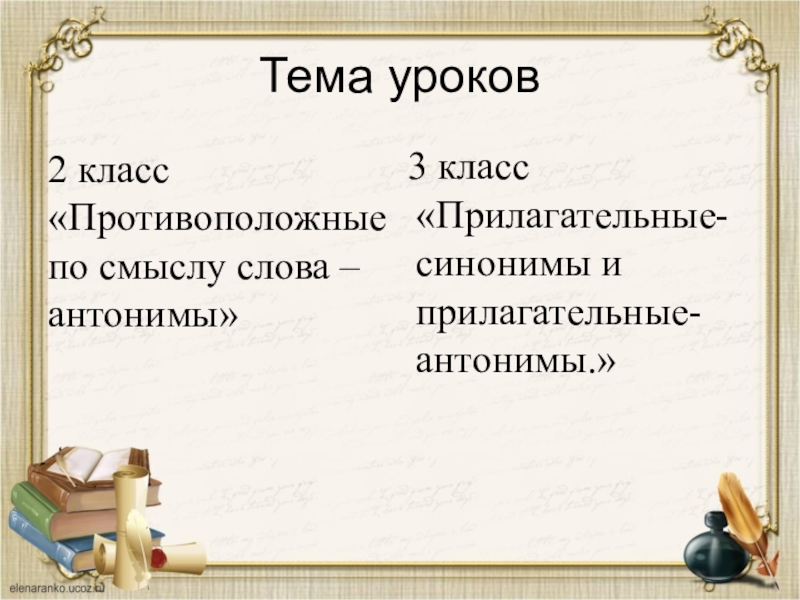 Тема уроков

2 класс «Противоположные по смыслу слова – антонимы»

3 класс «Прилагательные-синонимы и прилагательные-антонимы.»

elenaranko.ucoz.ru